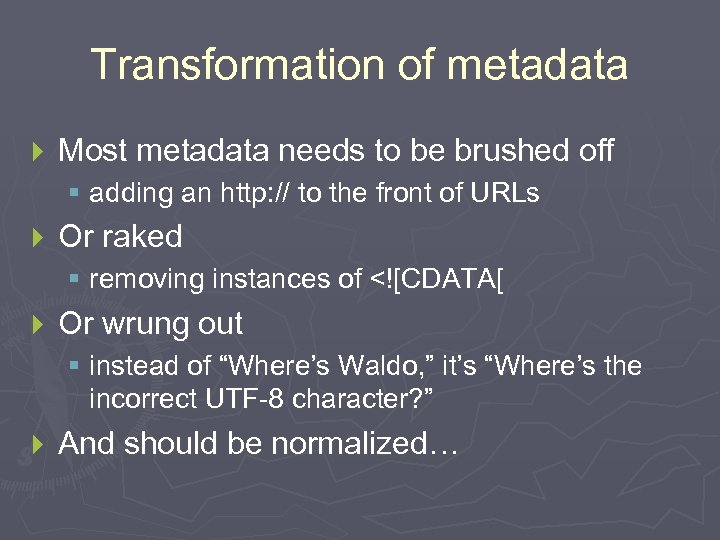 Transformation of metadata

Most metadata needs to be brushed off

adding an http:// to the front of URLs

Or raked

removing instances of <![CDATA[

Or wrung out

instead of “Where’s Waldo,” it’s “Where’s the incorrect UTF-8 character?”

And should be normalized…